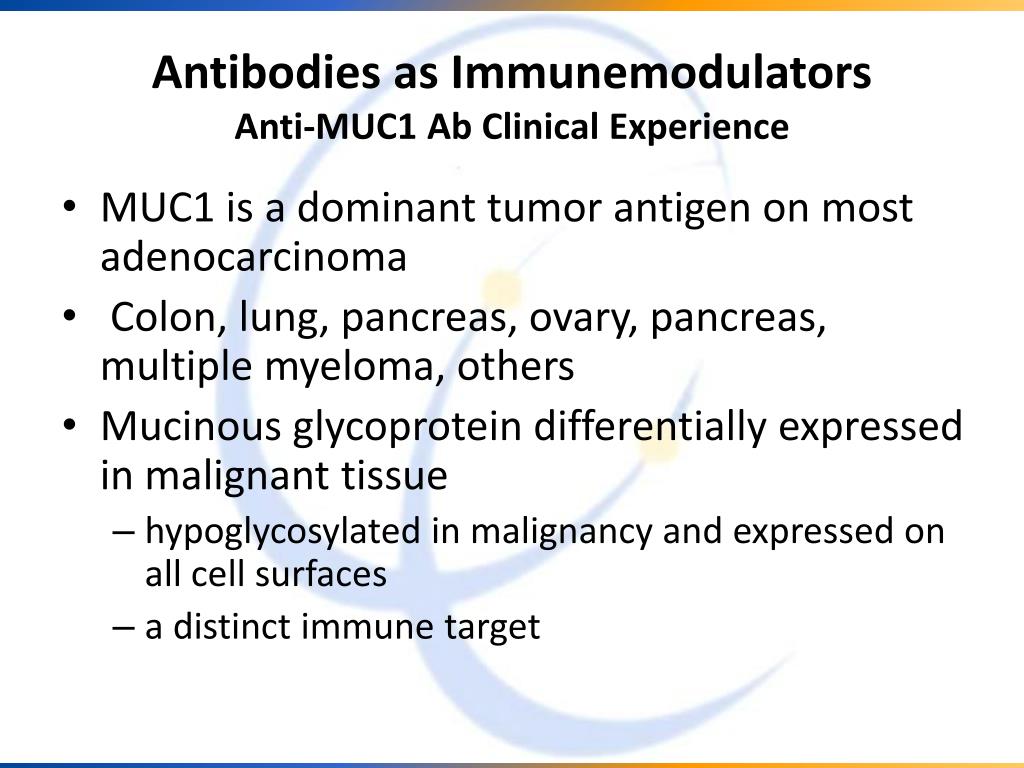 Antibodies as Immunemodulators
Anti-MUC1 Ab Clinical Experience

• MUC1 is a dominant tumor antigen on most adenocarcinoma
• Colon, lung, pancreas, ovary, pancreas, multiple myeloma, others
• Mucinous glycoprotein differentially expressed in malignant tissue
– hypoglycosylated in malignancy and expressed on all cell surfaces
– a distinct immune target